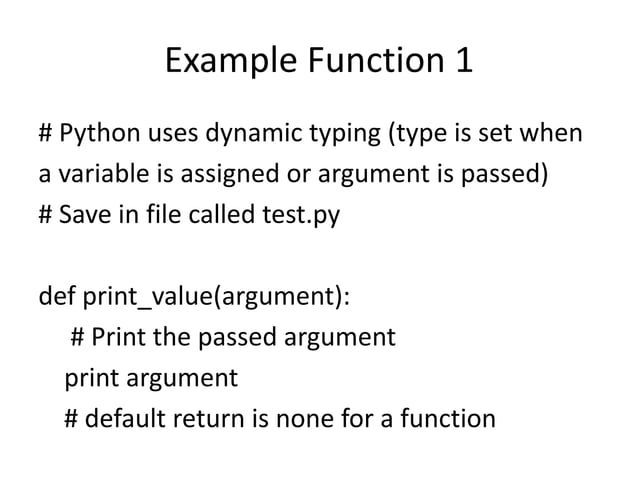 Example Function 1

# Python uses dynamic typing (type is set when a variable is assigned or argument is passed)
# Save in file called test.py

def print_value(argument):
 # Print the passed argument
 print argument
 # default return is none for a function